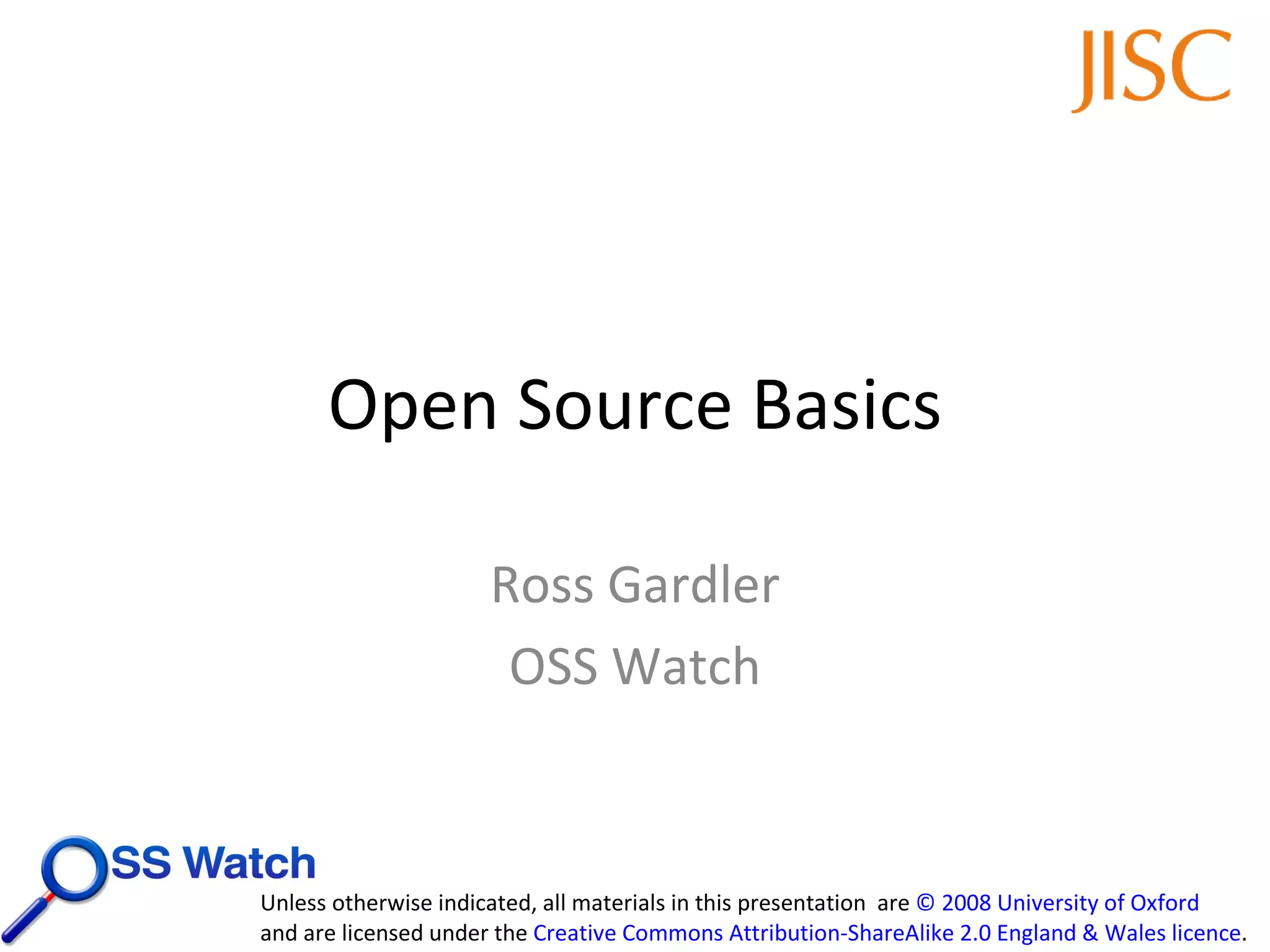 JISC

Open Source Basics

Ross Gardler

OSS Watch

OSS Watch

Unless otherwise indicated, all materials in this presentation are © 2008 University of Oxford and are licensed under the Creative Commons Attribution-ShareAlike 2.0 England & Wales licence.